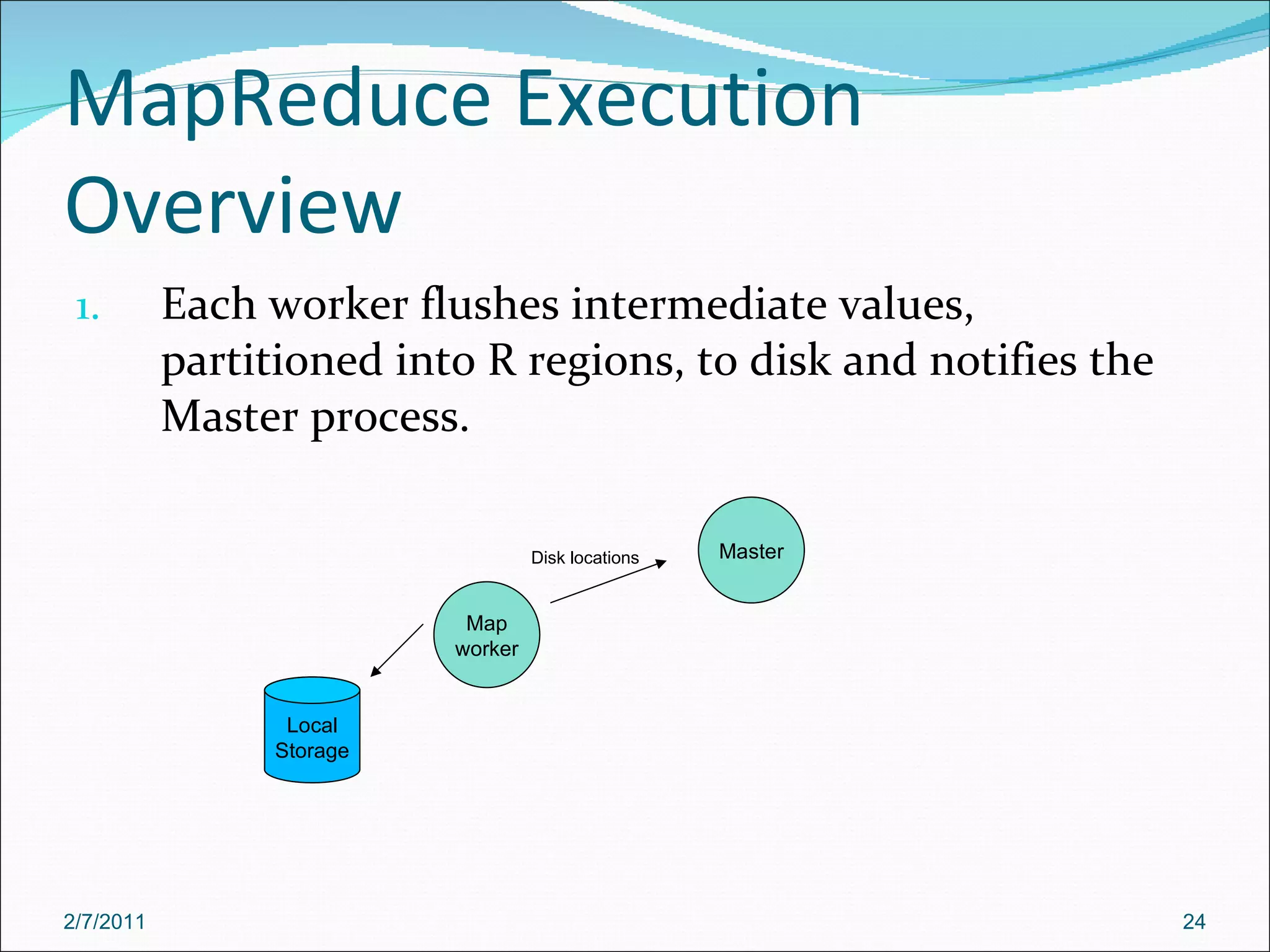 MapReduce Execution Overview

1. Each worker flushes intermediate values, partitioned into R regions, to disk and notifies the Master process.

Disk locations

Master

Map worker

Local Storage

2/7/2011

24